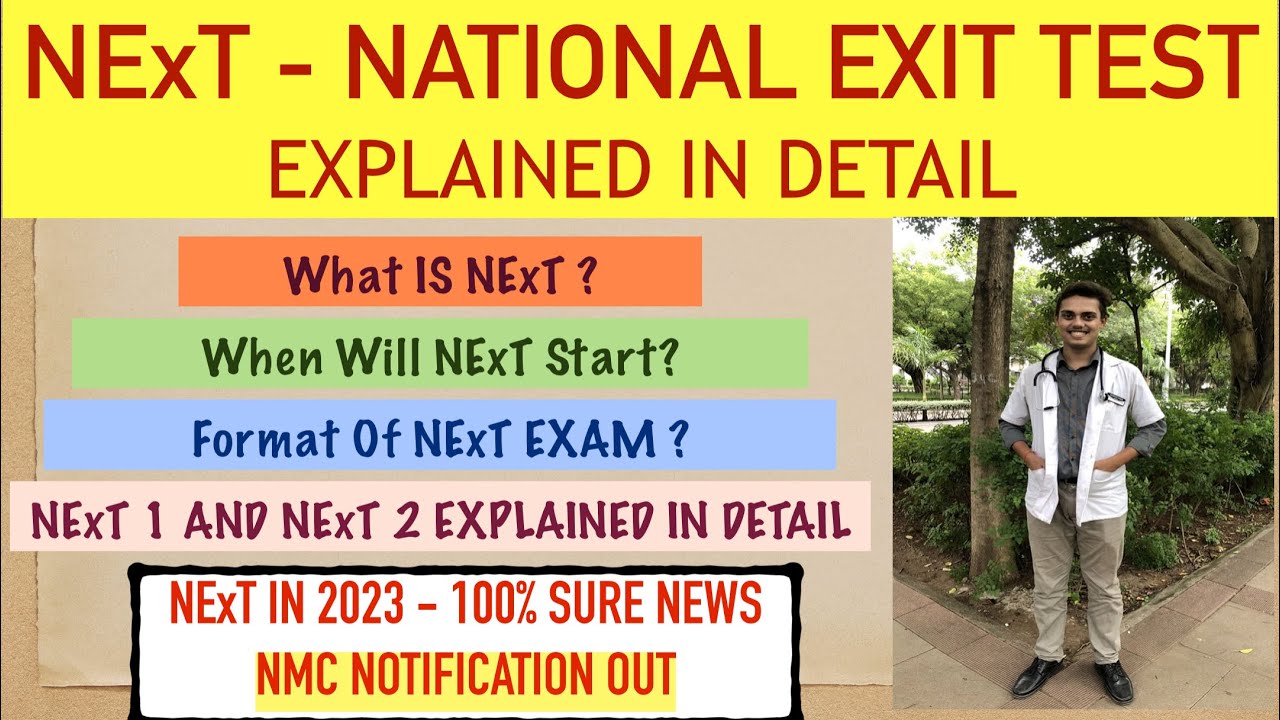 NExT - NATIONAL EXIT TEST
EXPLAINED IN DETAIL

What IS NExT ?

When Will NExT Start?

Format Of NExT EXAM ?

NExT 1 AND NExT 2 EXPLAINED IN DETAIL

NExT IN 2023 - 100% SURE NEWS
NMC NOTIFICATION OUT